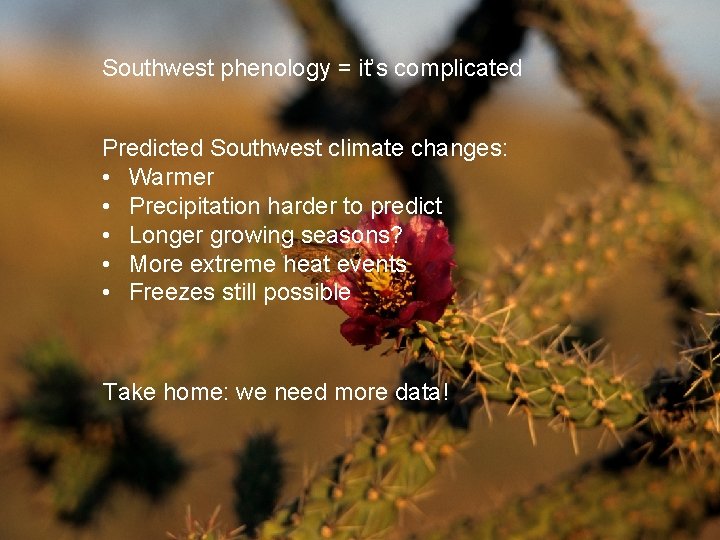 Southwest phenology = it's complicated

Predicted Southwest climate changes:
• Warmer
• Precipitation harder to predict
• Longer growing seasons?
• More extreme heat events
• Freezes still possible

Take home: we need more data!